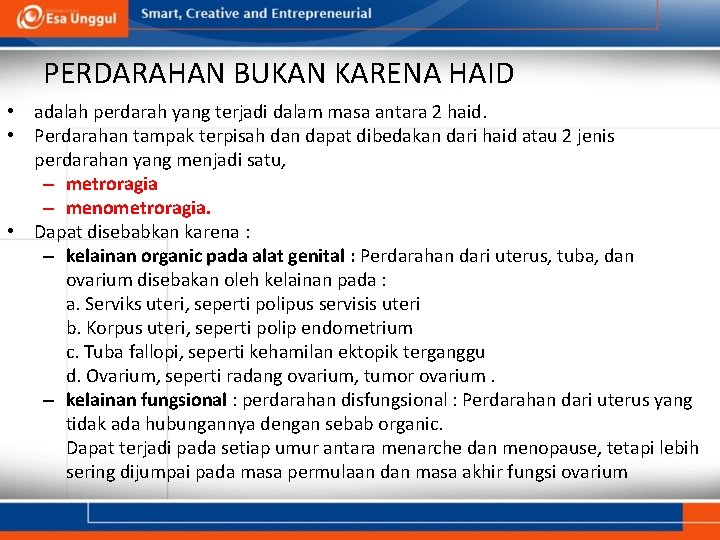 Esa Unggul
Smart, Creative and Entrepreneurial

PERDARAHAN BUKAN KARENA HAID

• adalah perdarah yang terjadi dalam masa antara 2 haid.
• Perdarahan tampak terpisah dan dapat dibedakan dari haid atau 2 jenis perdarahan yang menjadi satu,
– metroragia
– menometroragia.
• Dapat disebabkan karena :
– kelainan organic pada alat genital : Perdarahan dari uterus, tuba, dan ovarium disebakan oleh kelainan pada :
a. Serviks uteri, seperti polipus servisis uteri
b. Korpus uteri, seperti polip endometrium
c. Tuba fallopi, seperti kehamilan ektopik terganggu
d. Ovarium, seperti radang ovarium, tumor ovarium .
– kelainan fungsional : perdarahan disfungsional : Perdarahan dari uterus yang tidak ada hubungannya dengan sebab organic.
Dapat terjadi pada setiap umur antara menarche dan menopause, tetapi lebih sering dijumpai pada masa permulaan dan masa akhir fungsi ovarium